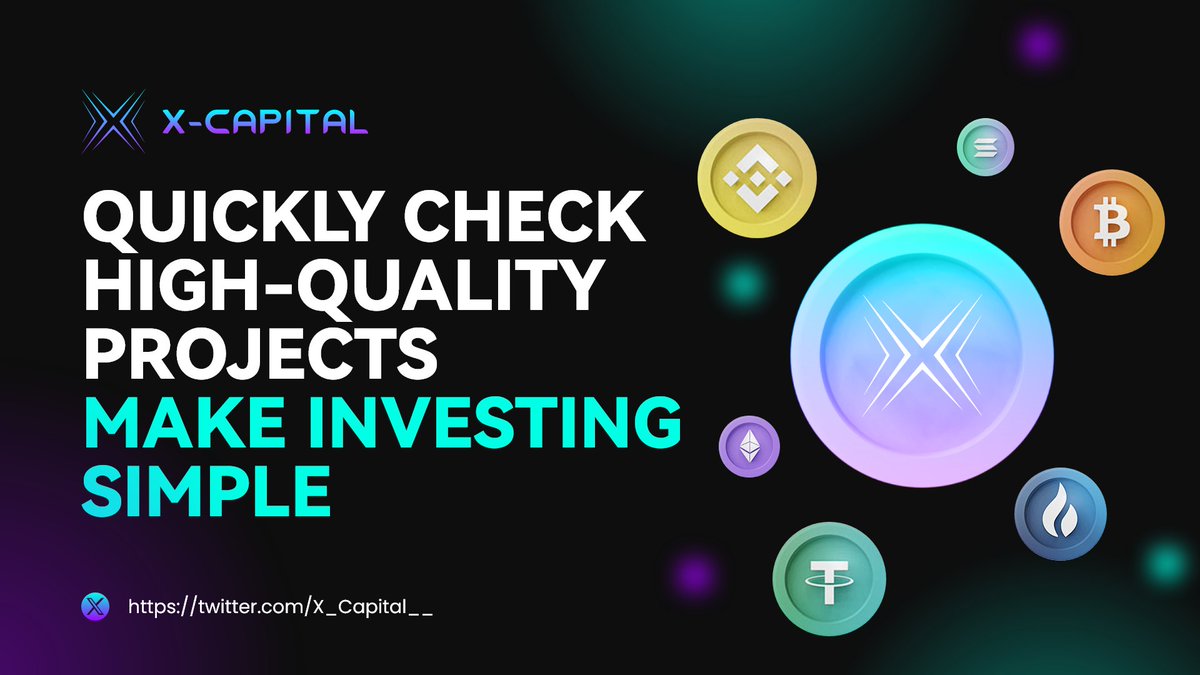 X-CAPITAL

QUICKLY CHECK HIGH-QUALITY PROJECTS MAKE INVESTING SIMPLE

https://twitter.com/X_Capital__